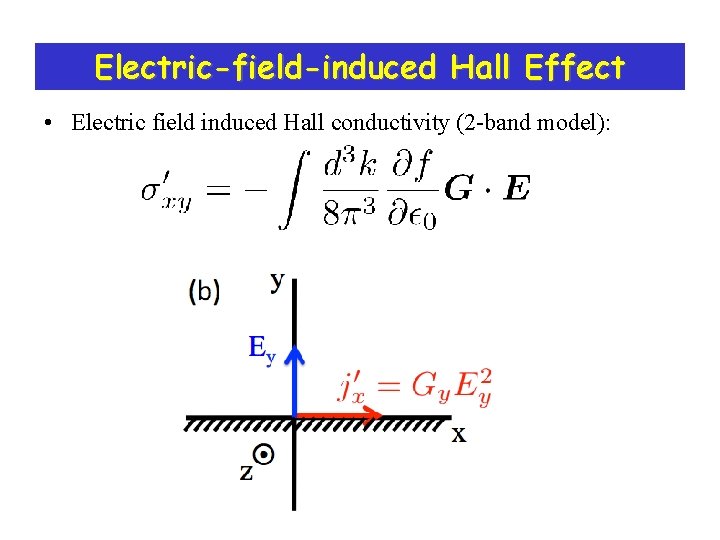 Electric-field-induced Hall Effect

• Electric field induced Hall conductivity (2-band model):

$\sigma'_{xy} = -\int \frac{d^3k}{8\pi^3} \frac{\partial f}{\partial \epsilon_0} \boldsymbol{G} \cdot \boldsymbol{E}$

(b)

y

$E_y$

$j'_x = G_y E_y^2$

x

z